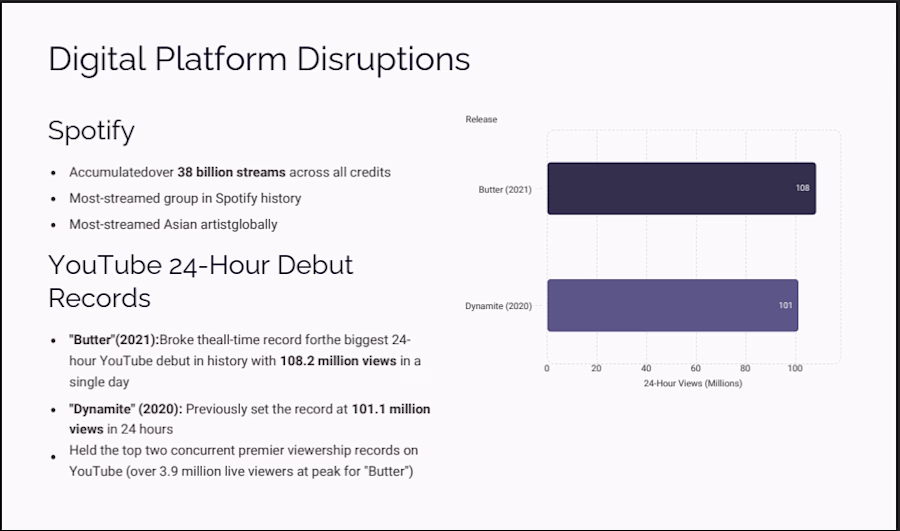 Digital Platform Disruptions

Spotify

• Accumulatedover 38 billion streams across all credits
• Most-streamed group in Spotify history
• Most-streamed Asian artistglobally

YouTube 24-Hour Debut Records

• "Butter"(2021):Broke theall-time record forthe biggest 24-hour YouTube debut in history with 108.2 million views in a single day
• "Dynamite" (2020): Previously set the record at 101.1 million views in 24 hours
• Held the top two concurrent premier viewership records on YouTube (over 3.9 million live viewers at peak for "Butter")

Release

Butter (2021)
108

Dynamite (2020)
101

0
20
40
60
80
100

24-Hour Views (Millions)